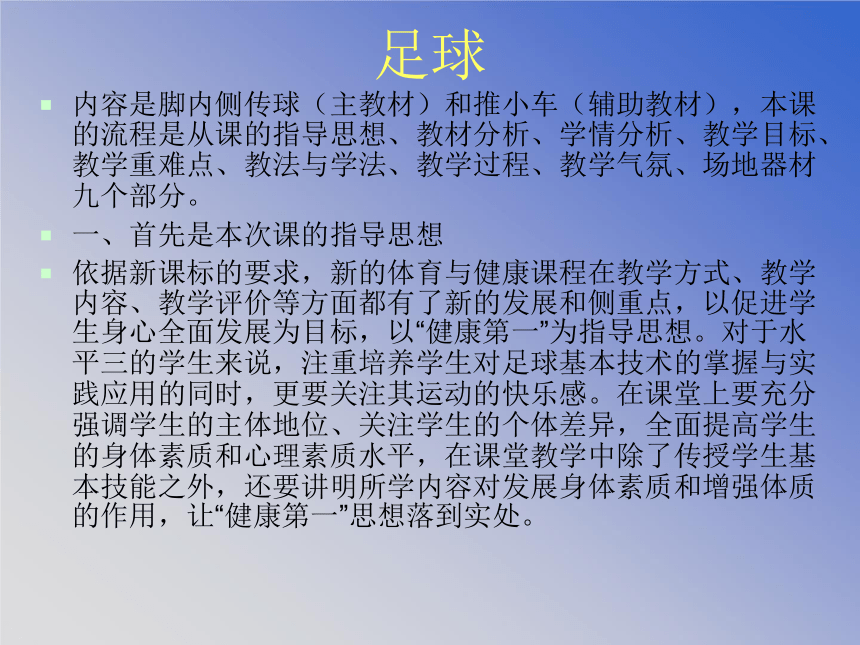 足球

内容是脚内侧传球（主教材）和推小车（辅助教材），本课的流程是从课的指导思想、教材分析、学情分析、教学目标、教学重难点、教法与学法、教学过程、教学气氛、场地器材九个部分。

一、首先是本次课的指导思想

依据新课标的要求，新的体育与健康课程在教学方式、教学内容、教学评价等方面都有了新的发展和侧重点，以促进学生身心全面发展为目标，以“健康第一”为指导思想。对于水平三的学生来说，注重培养学生对足球基本技术的掌握与实践应用的同时，更要关注其运动的快乐感。在课堂上要充分强调学生的主体地位、关注学生的个体差异，全面提高学生的身体素质和心理素质水平，在课堂教学中除了传授学生基本技能之外，还要讲明所学内容对发展身体素质和增强体质的作用，让“健康第一”思想落到实处。